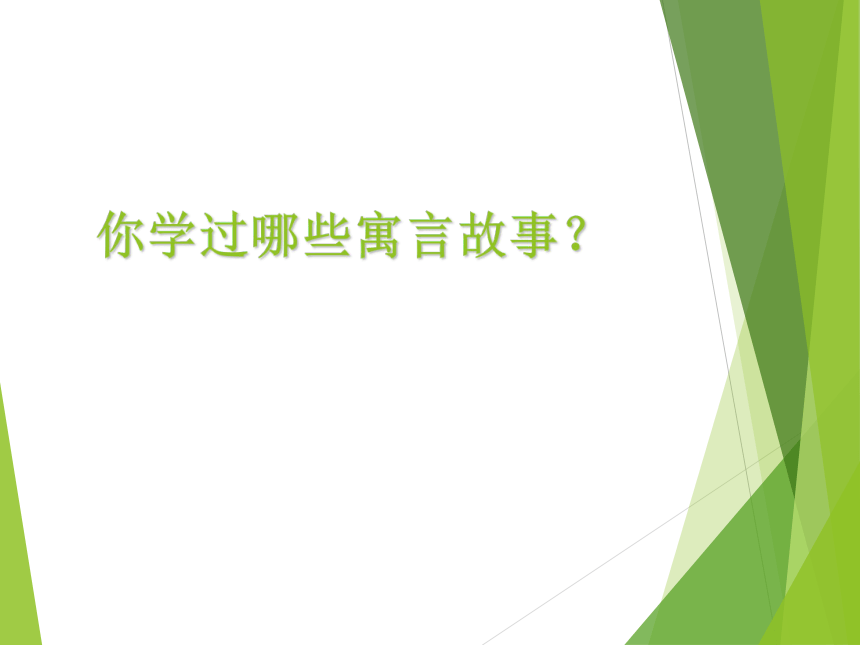 你学过哪些寓言故事？